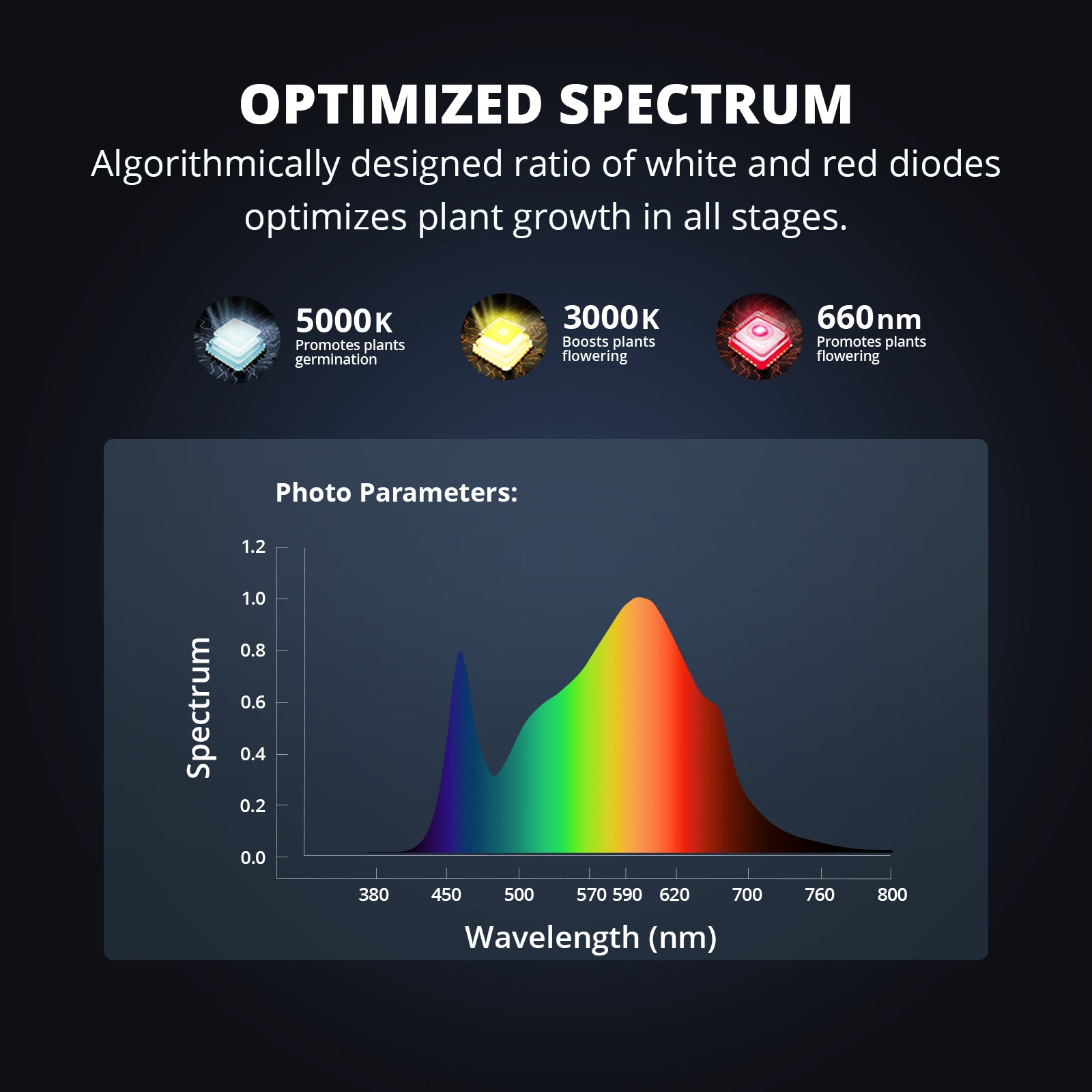 OPTIMIZED SPECTRUM

Algorithmically designed ratio of white and red diodes optimizes plant growth in all stages.

5000K
Promotes plants germination

3000K
Boosts plants flowering

660nm
Promotes plants flowering

Photo Parameters:

Spectrum

1.2
1.0
0.8
0.6
0.4
0.2
0.0

380 450 500 570 590 620 700 760 800

Wavelength (nm)